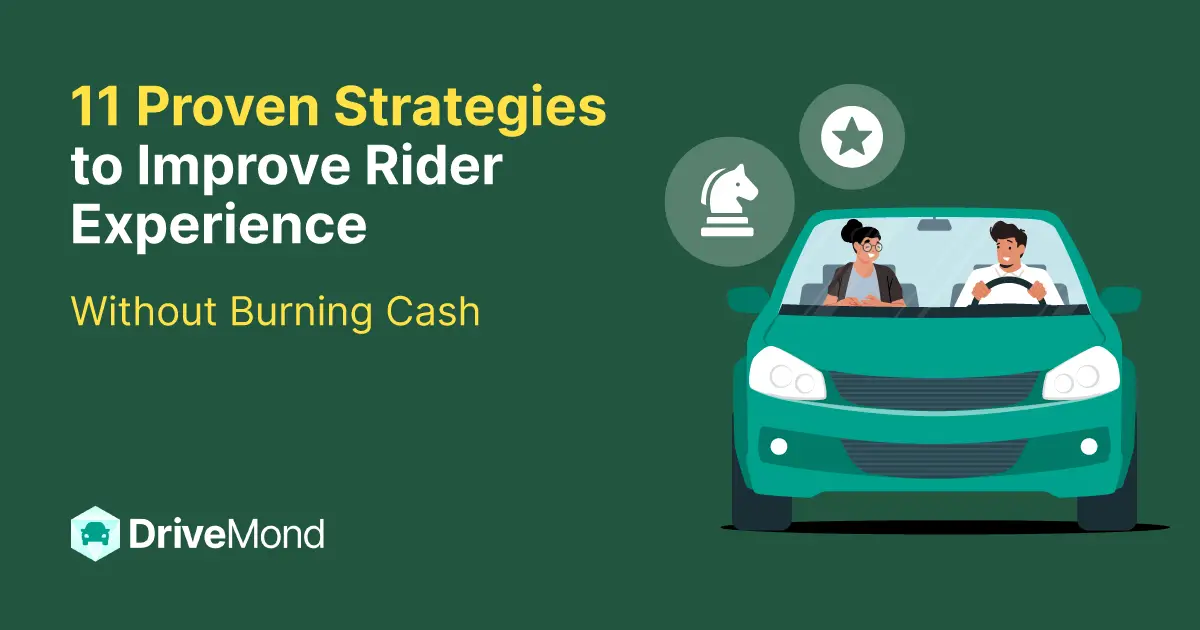 11 Proven Strategies to Improve Rider Experience

Without Burning Cash

DriveMond